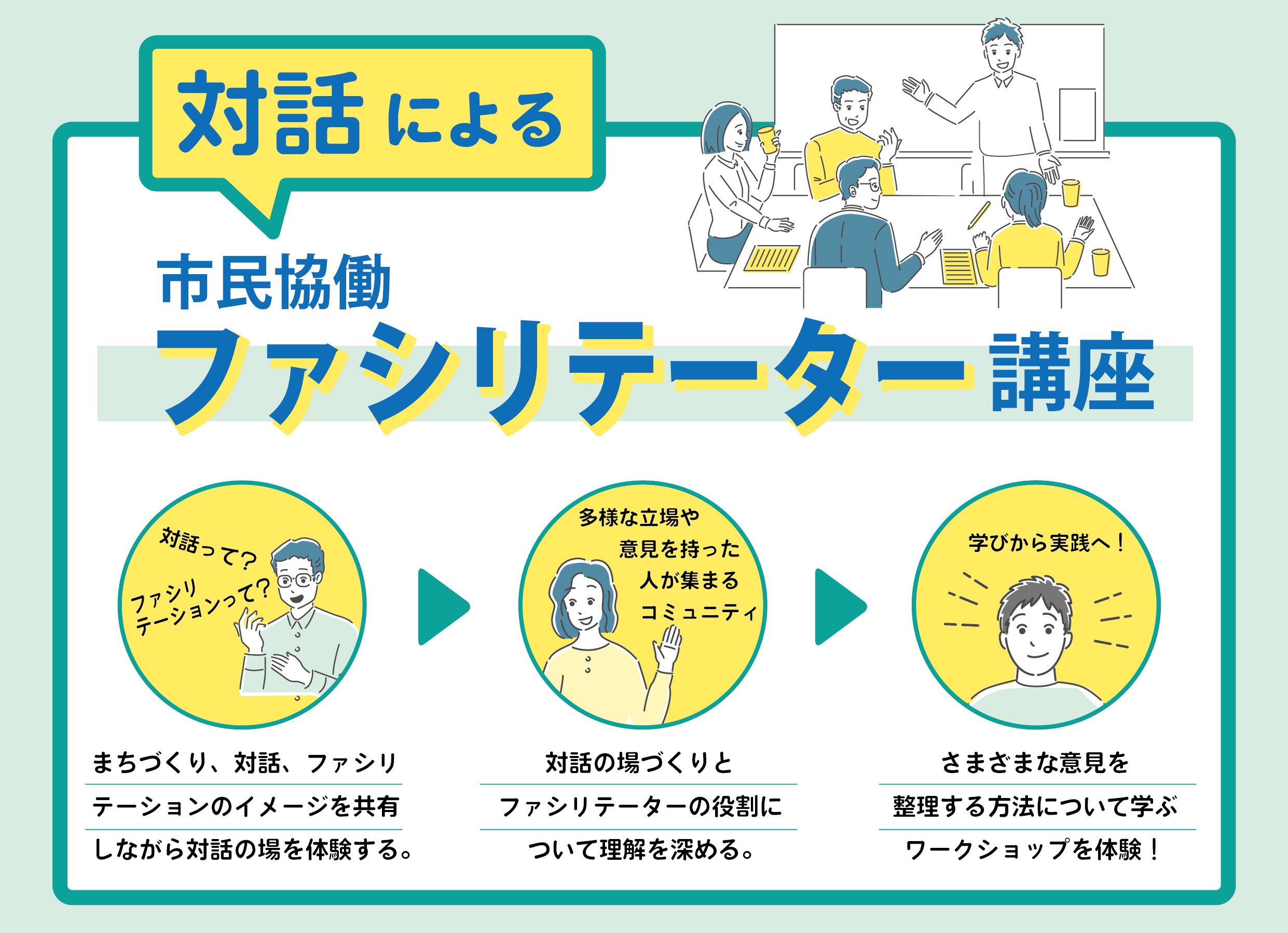 対話による

市民協働
ファシリテーター講座

対話って?
ファシリテーションって?

多様な立場や意見を持った人が集まるコミュニティ

学びから実践へ!

まちづくり、対話、ファシリテーションのイメージを共有しながら対話の場を体験する。

対話の場づくりとファシリテーターの役割について理解を深める。

さまざまな意見を整理する方法について学ぶワークショップを体験!